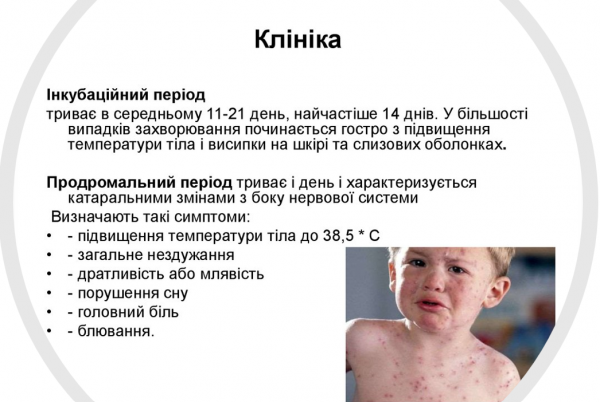 Клініка

Інкубаційний період
триває в середньому 11-21 день, найчастіше 14 днів. У більшості випадків захворювання починається гостро з підвищення температури тіла і висипки на шкірі та слизових оболонках.

Продромальний період триває і день і характеризується катаральними змінами з боку нервової системи
Визначають такі симптоми:
• - підвищення температури тіла до 38,5 * С
• - загальне нездужання
• - дратливість або млявість
• - порушення сну
• - головний біль
• - блювання.